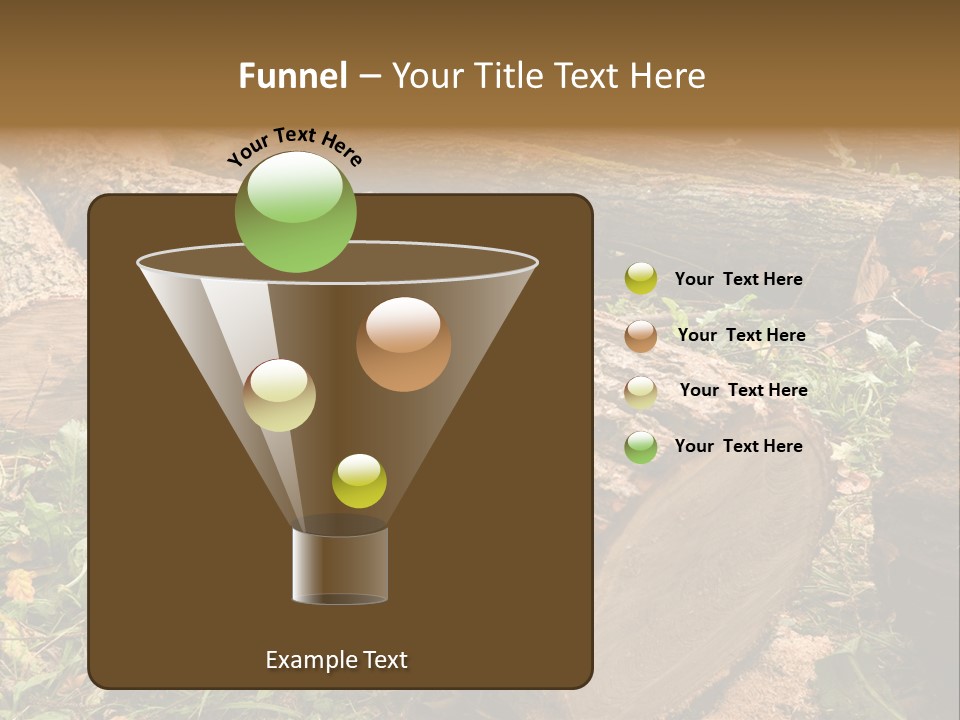 Funnel – Your Title Text Here

Your Text Here

Your Text Here

Your Text Here

Your Text Here

Your Text Here

Example Text